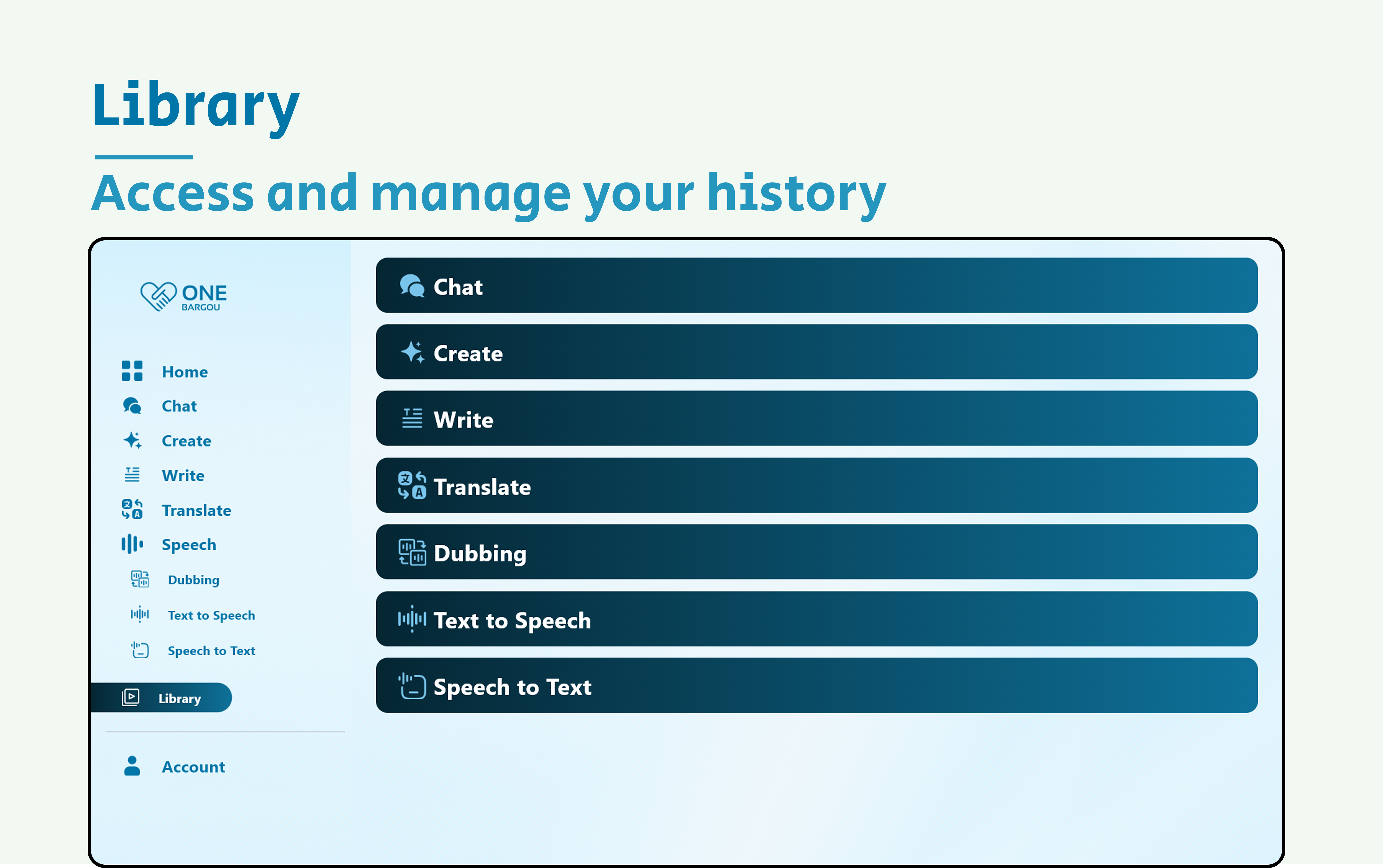 Library

Access and manage your history

ONE
BARGOU

Home
Chat
Create
Write
Translate
Speech
Dubbing
Text to Speech
Speech to Text

Library

Account

Chat
Create
Write
Translate
Dubbing
Text to Speech
Speech to Text